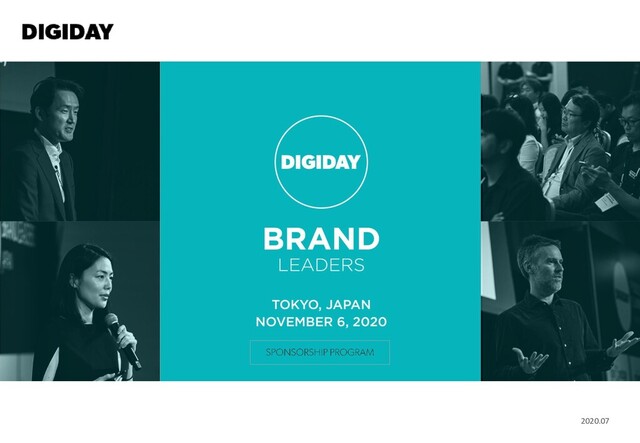 DIGIDAY

DIGIDAY

BRAND
LEADERS

TOKYO, JAPAN
NOVEMBER 6, 2020

SPONSORSHIP PROGRAM

2020.07